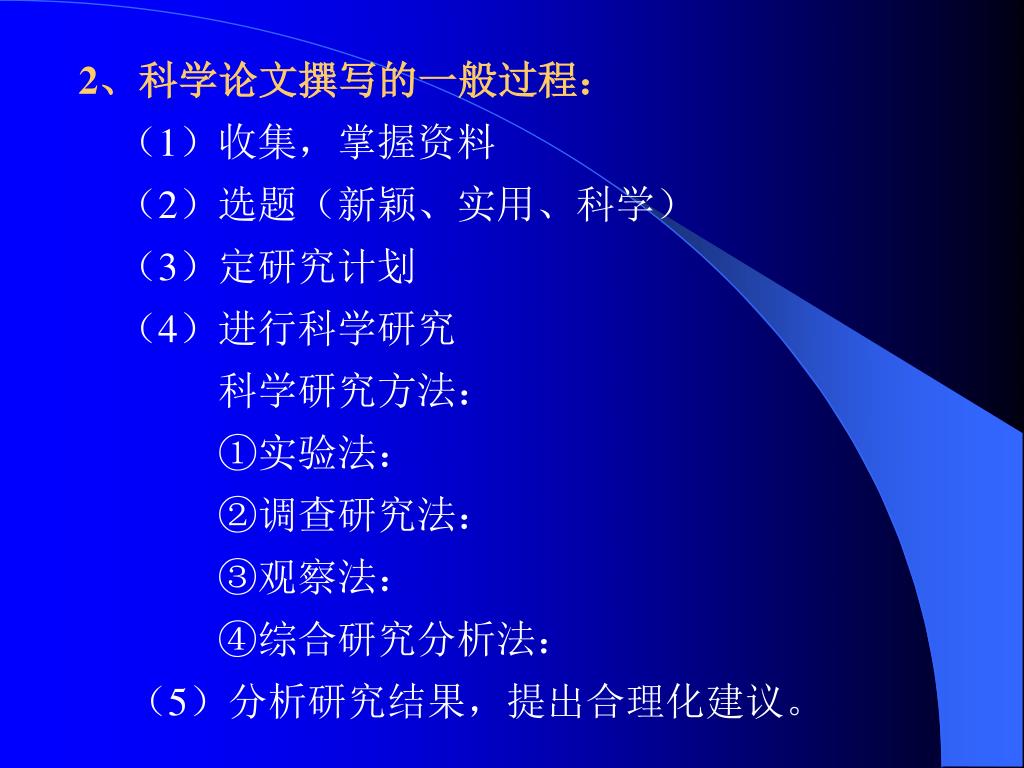 2、科学论文撰写的一般过程：

（1）收集，掌握资料

（2）选题（新颖、实用、科学）

（3）定研究计划

（4）进行科学研究

科学研究方法：

①实验法：

②调查研究法：

③观察法：

④综合研究分析法：

（5）分析研究结果，提出合理化建议。